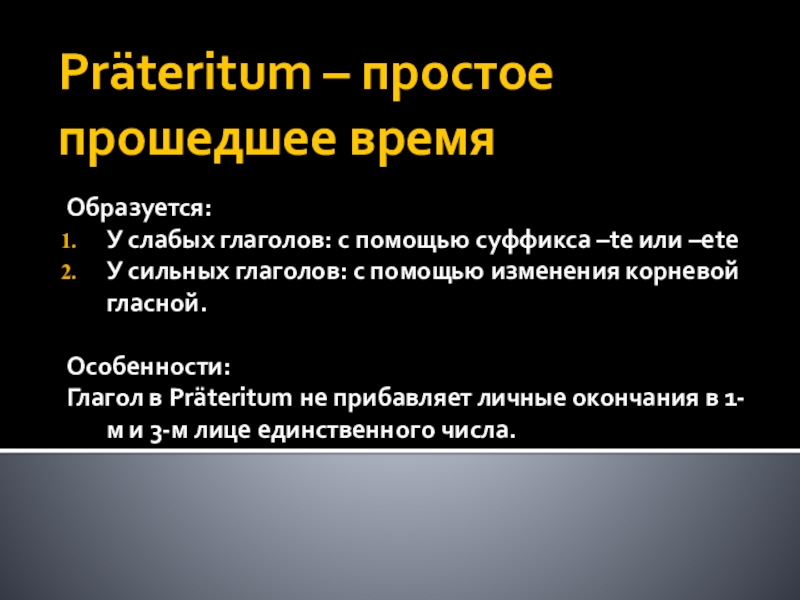 Präteritum – простое прошедшее время

Образуется:
1. У слабых глаголов: с помощью суффикса –te или –ete
2. У сильных глаголов: с помощью изменения корневой гласной.

Особенности:
Глагол в Präteritum не прибавляет личные окончания в 1-м и 3-м лице единственного числа.